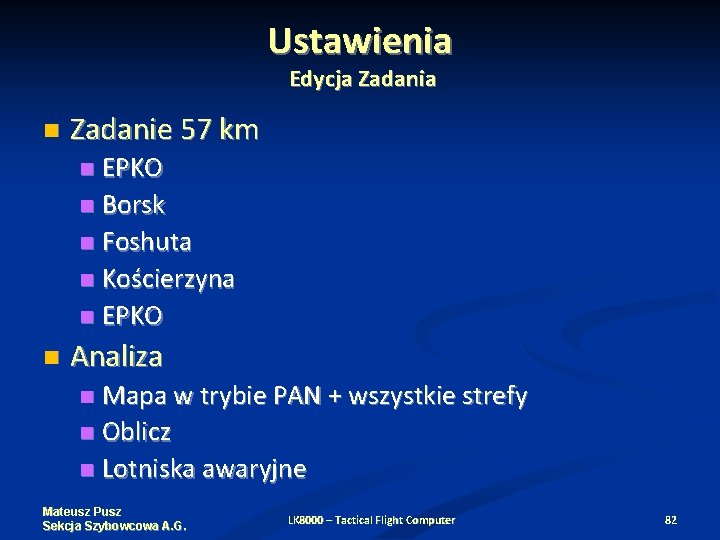 Ustawienia
Edycja Zadania

Zadanie 57 km
EPKO
Borsk
Foshuta
Kościerzyna
EPKO

Analiza
Mapa w trybie PAN + wszystkie strefy
Oblicz
Lotniska awaryjne

Mateusz Pusz
Sekcja Szybowcowa A.G.

LK8000 – Tactical Flight Computer

82